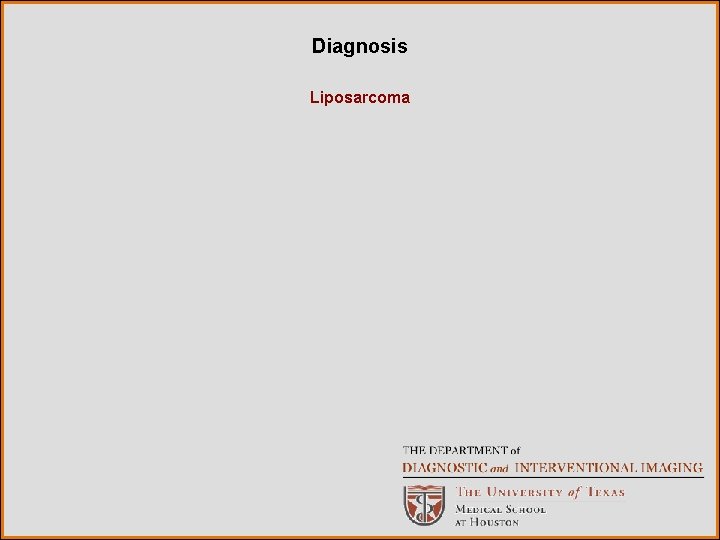 Diagnosis

Liposarcoma

THE DEPARTMENT of
DIAGNOSTIC and INTERVENTIONAL IMAGING

THE UNIVERSITY of TEXAS
MEDICAL SCHOOL
AT HOUSTON